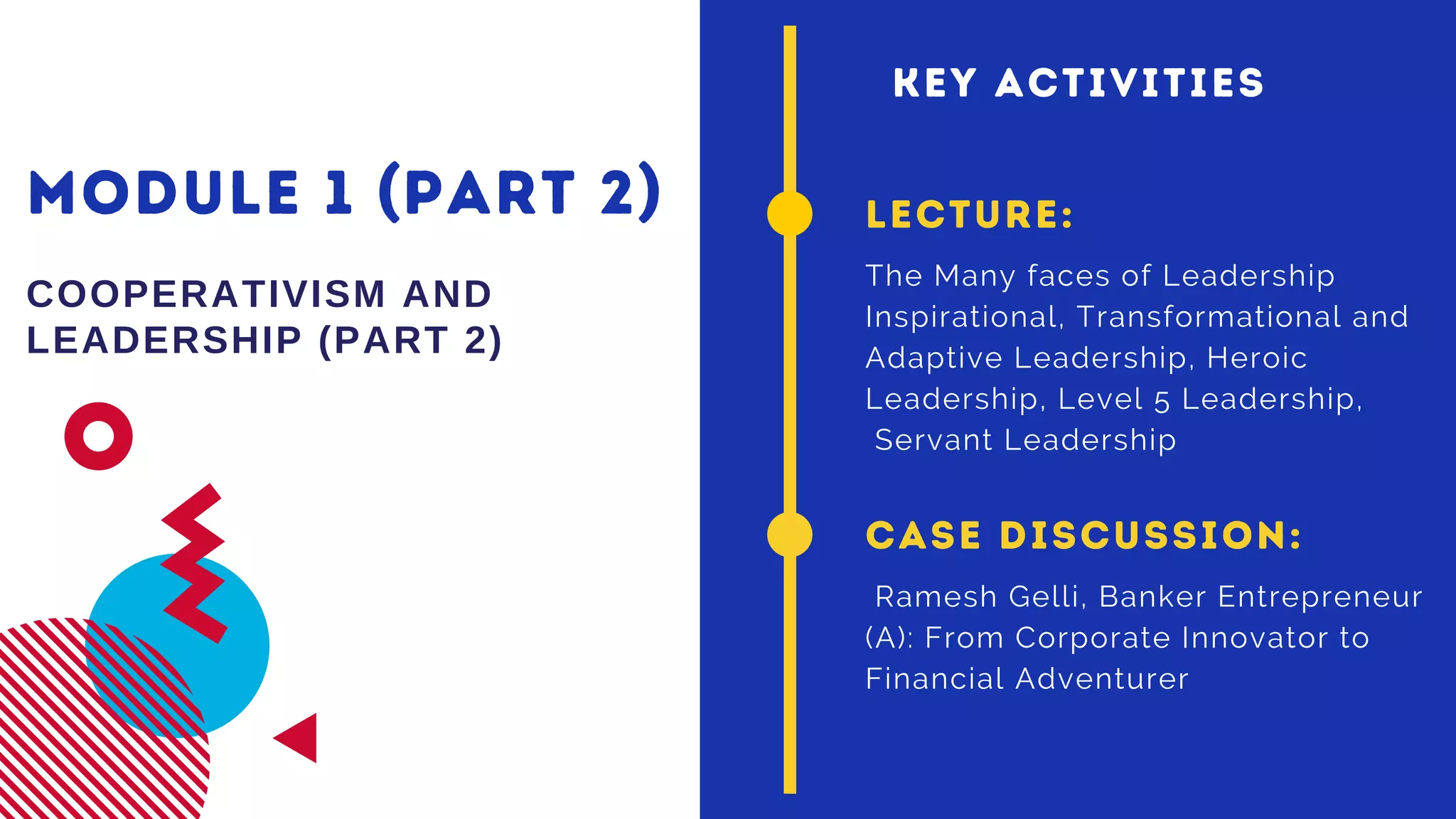 MODULE 1 (PART 2)

COOPERATIVISM AND LEADERSHIP (PART 2)

KEY ACTIVITIES

LECTURE:

The Many faces of Leadership Inspirational, Transformational and Adaptive Leadership, Heroic Leadership, Level 5 Leadership, Servant Leadership

CASE DISCUSSION:

Ramesh Gelli, Banker Entrepreneur (A): From Corporate Innovator to Financial Adventurer